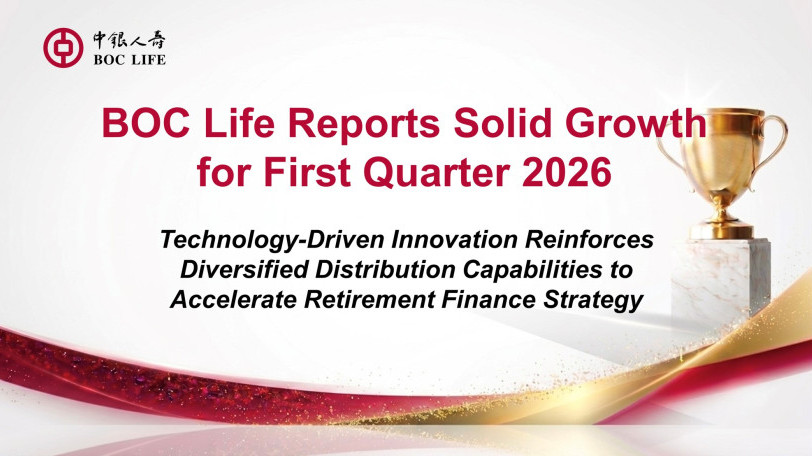 中銀人壽
BOC LIFE

BOC Life Reports Solid Growth for First Quarter 2026

Technology-Driven Innovation Reinforces Diversified Distribution Capabilities to Accelerate Retirement Finance Strategy